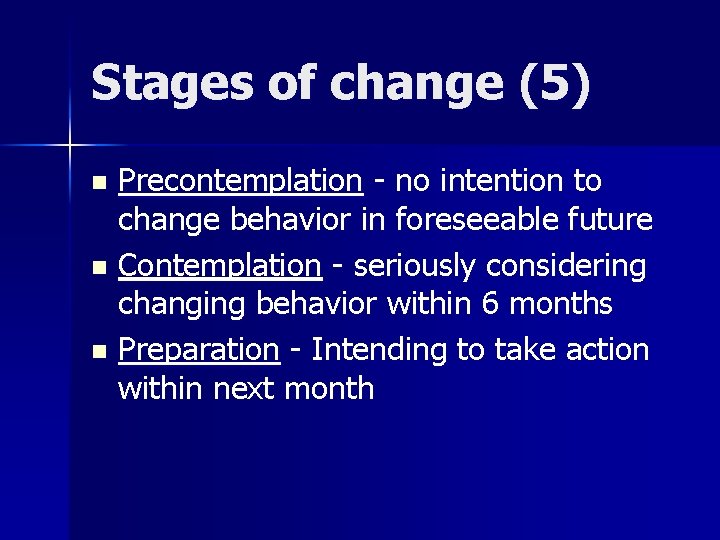 Stages of change (5)

- Precontemplation - no intention to change behavior in foreseeable future
- Contemplation - seriously considering changing behavior within 6 months
- Preparation - Intending to take action within next month